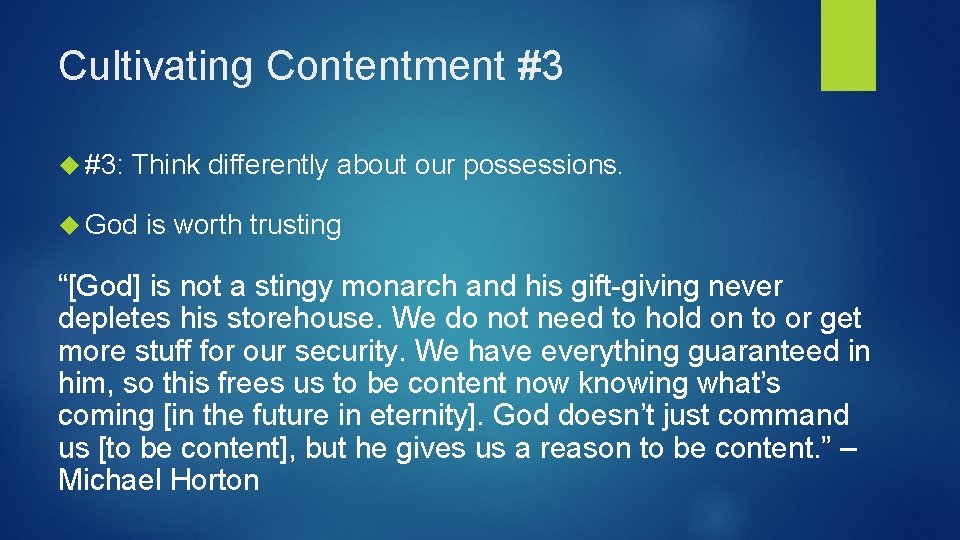 Cultivating Contentment #3

#3: Think differently about our possessions.

God is worth trusting

“[God] is not a stingy monarch and his gift-giving never depletes his storehouse. We do not need to hold on to or get more stuff for our security. We have everything guaranteed in him, so this frees us to be content now knowing what’s coming [in the future in eternity]. God doesn’t just command us [to be content], but he gives us a reason to be content.” – Michael Horton